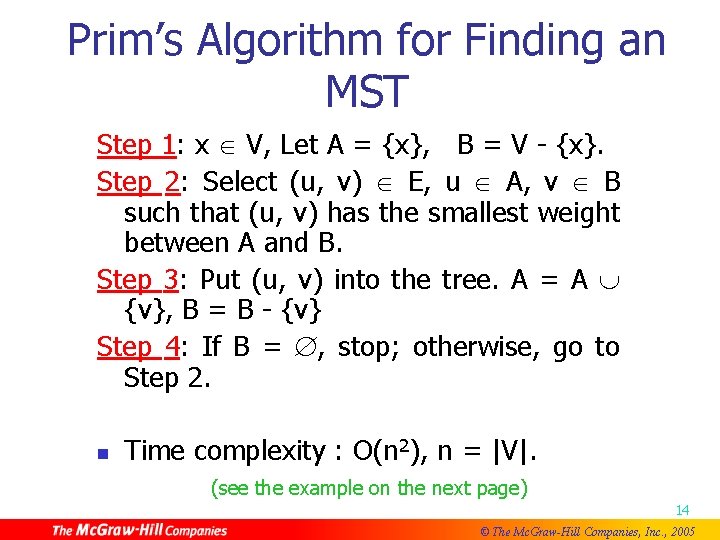 Prim's Algorithm for Finding an MST

Step 1: $x \in V$, Let $A = \{x\}$, $B = V - \{x\}$.

Step 2: Select $(u, v) \in E$, $u \in A$, $v \in B$ such that $(u, v)$ has the smallest weight between A and B.

Step 3: Put $(u, v)$ into the tree. $A = A \cup \{v\}$, $B = B - \{v\}$

Step 4: If $B = \emptyset$, stop; otherwise, go to Step 2.

Time complexity : $O(n^2)$, $n = |V|$.

(see the example on the next page)

14

The McGraw-Hill Companies

© The McGraw-Hill Companies, Inc., 2005